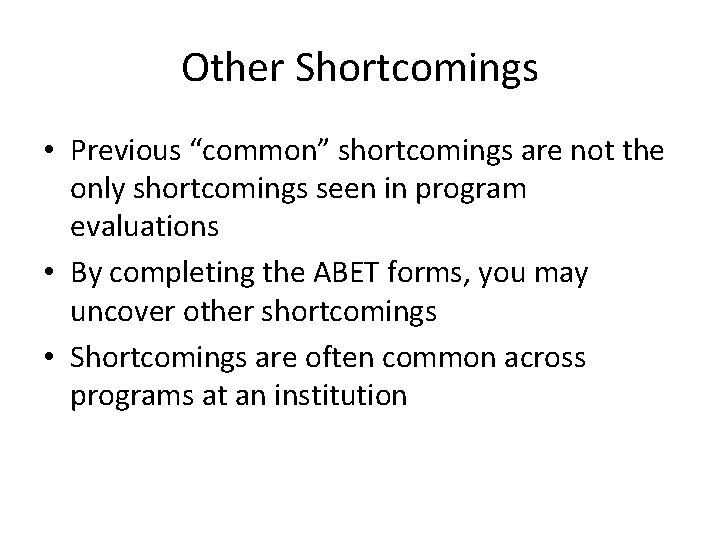 Other Shortcomings

• Previous “common” shortcomings are not the only shortcomings seen in program evaluations
• By completing the ABET forms, you may uncover other shortcomings
• Shortcomings are often common across programs at an institution